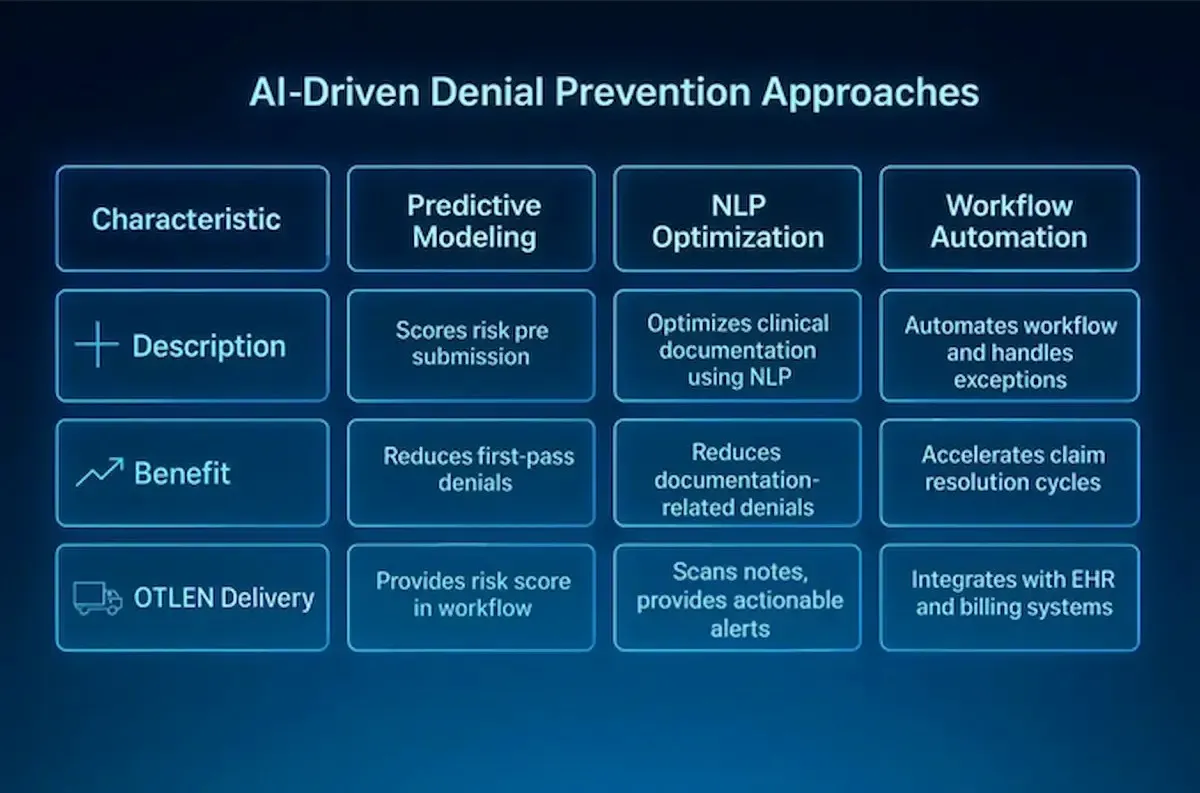 AI-Driven Denial Prevention Approaches

| Characteristic | Predictive Modeling | NLP Optimization | Workflow Automation |
|---|---|---|---|
| Description | Scores risk pre submission | Optimizes clinical documentation using NLP | Automates workflow and handles exceptions |
| Benefit | Reduces first-pass denials | Reduces documentation-related denials | Accelerates claim resolution cycles |
| OTLEN Delivery | Provides risk score in workflow | Scans notes, provides actionable alerts | Integrates with EHR and billing systems |